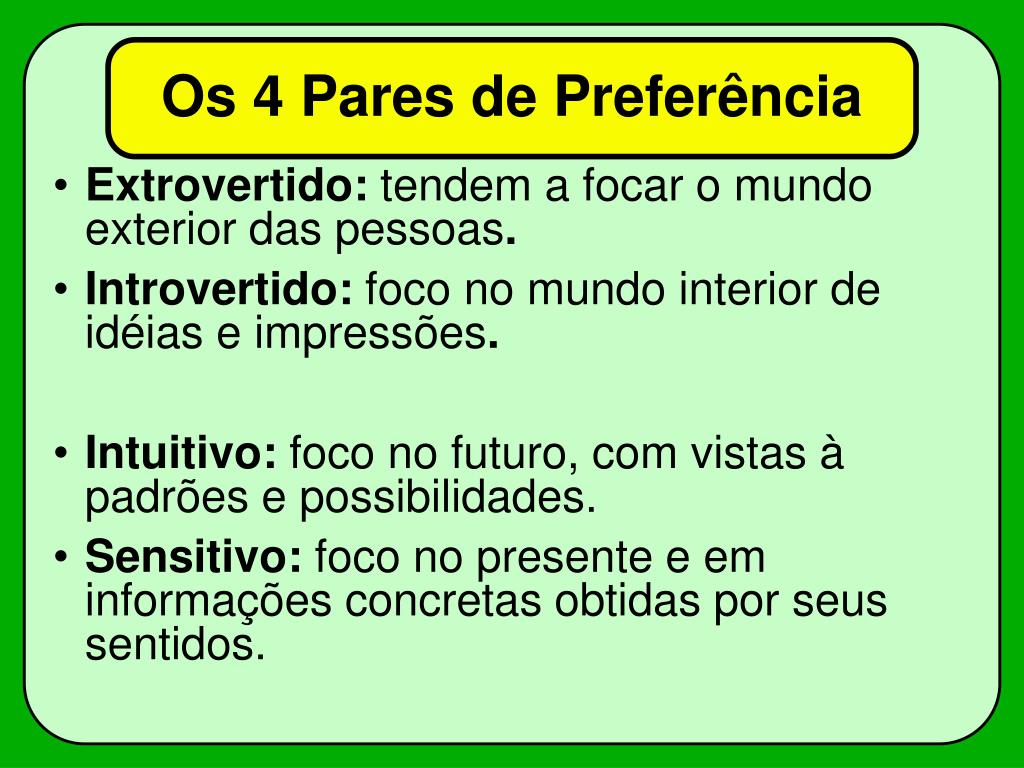 Os 4 Pares de Preferência

• Extrovertido: tendem a focar o mundo exterior das pessoas.
• Introvertido: foco no mundo interior de idéias e impressões.

• Intuitivo: foco no futuro, com vistas à padrões e possibilidades.
• Sensitivo: foco no presente e em informações concretas obtidas por seus sentidos.